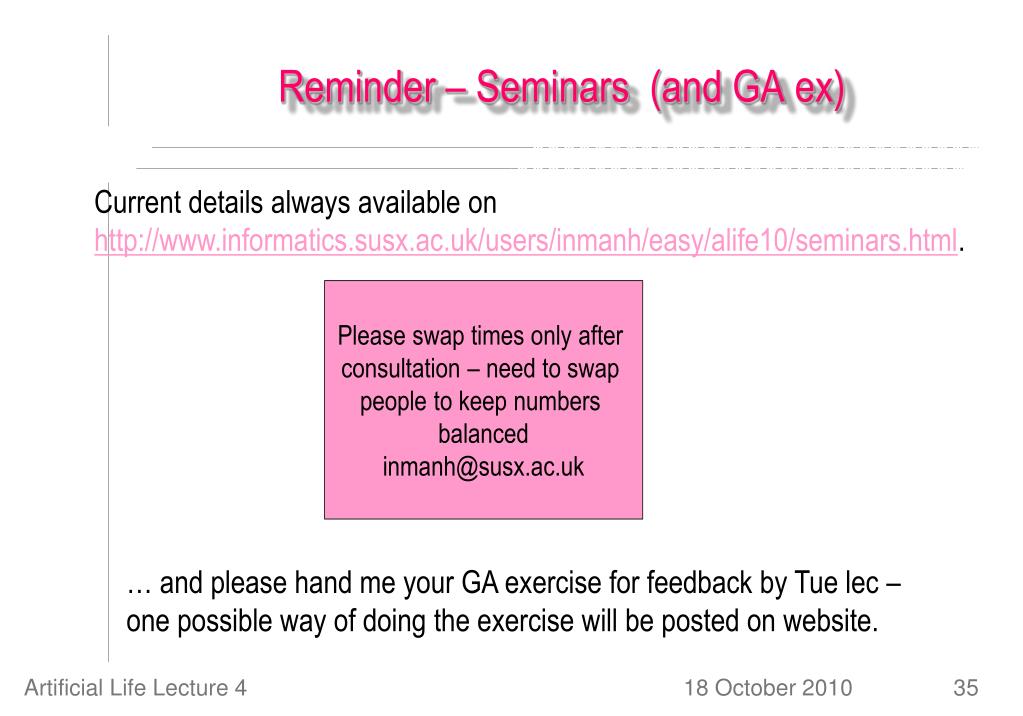 Reminder – Seminars (and GA ex)

Current details always available on http://www.informatics.susx.ac.uk/users/inmanh/easy/alife10/seminars.html.

Please swap times only after consultation – need to swap people to keep numbers balanced
inmanh@susx.ac.uk

… and please hand me your GA exercise for feedback by Tue lec – one possible way of doing the exercise will be posted on website.

Artificial Life Lecture 4

18 October 2010

35